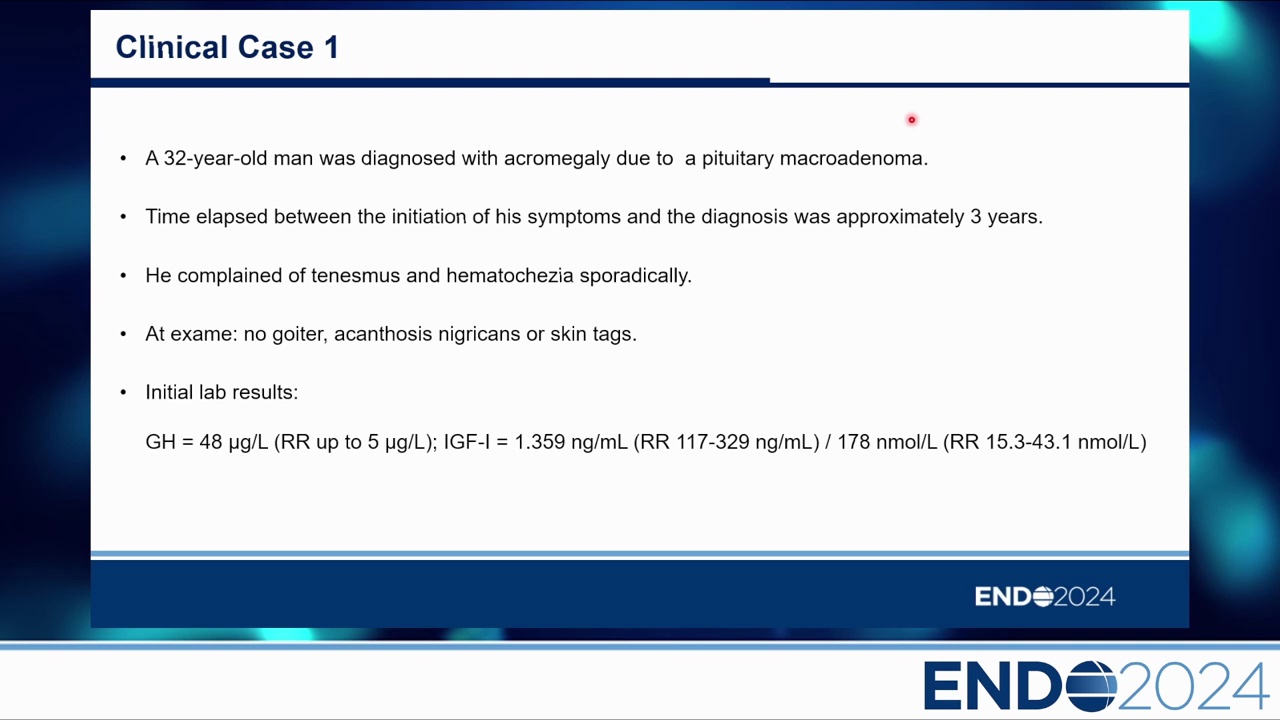 Clinical Case 1

• A 32-year-old man was diagnosed with acromegaly due to a pituitary macroadenoma.

• Time elapsed between the initiation of his symptoms and the diagnosis was approximately 3 years.

• He complained of tenesmus and hematochezia sporadically.

• At exame: no goiter, acanthosis nigricans or skin tags.

• Initial lab results:

GH = 48 μg/L (RR up to 5 μg/L); IGF-I = 1.359 ng/mL (RR 117-329 ng/mL) / 178 nmol/L (RR 15.3-43.1 nmol/L)

ENDO2024

ENDO2024